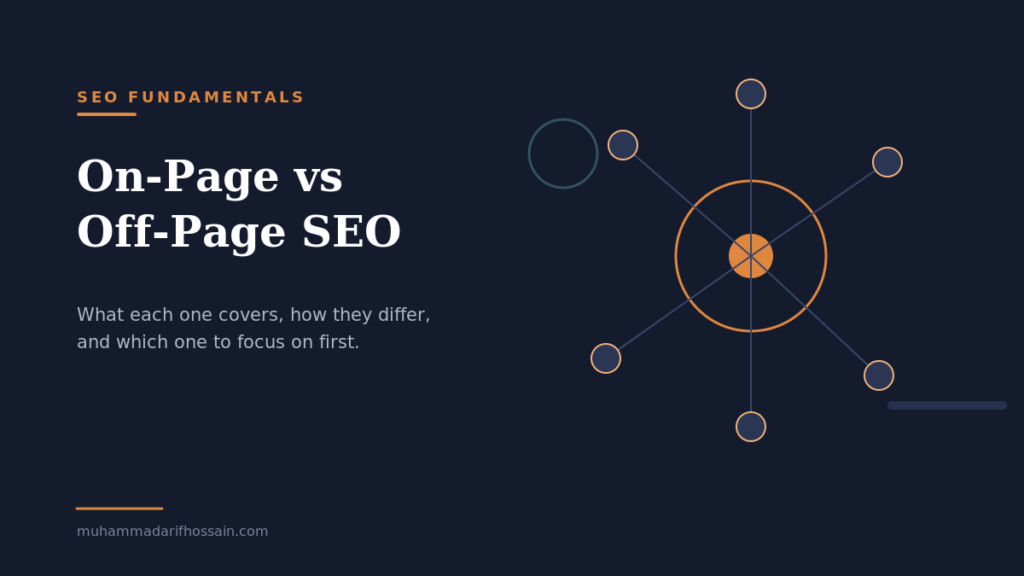 SEO FUNDAMENTALS

On-Page vs Off-Page SEO

What each one covers, how they differ, and which one to focus on first.

muhammadarifhossain.com